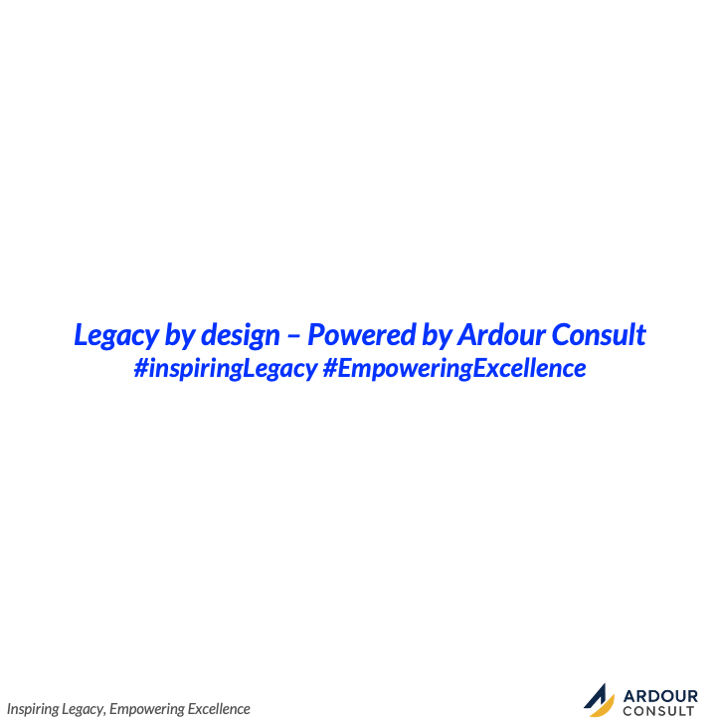 Legacy by design – Powered by Ardour Consult
#inspiringLegacy #EmpoweringExcellence

Inspiring Legacy, Empowering Excellence

ARDOUR
CONSULT